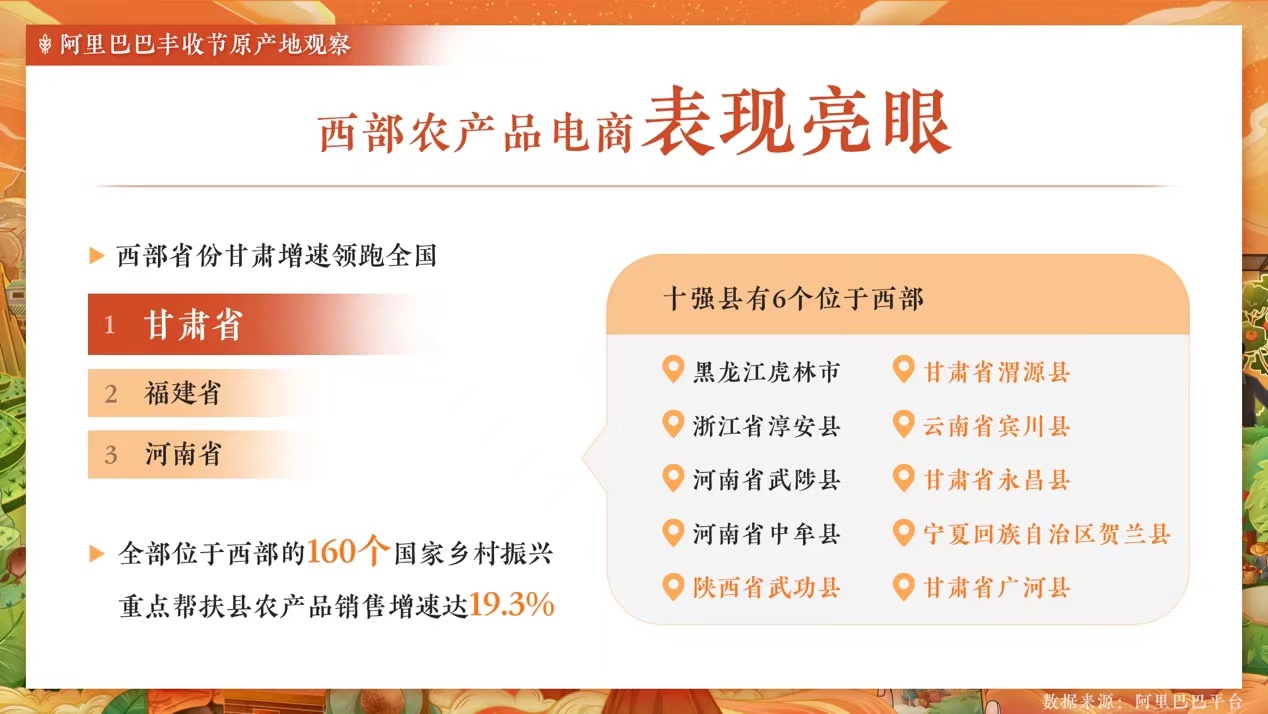 阿里巴巴丰收节原产地观察

西部农产品电商表现亮眼

西部省份甘肃增速领跑全国

1 甘肃省
2 福建省
3 河南省

全部位于西部的160个国家乡村振兴重点帮扶县农产品销售增速达19.3%

十强县有6个位于西部

黑龙江虎林市
浙江省淳安县
河南省武陟县
河南省中牟县
陕西省武功县
甘肃省渭源县
云南省宾川县
甘肃省永昌县
宁夏回族自治区贺兰县
甘肃省广河县

数据来源：阿里巴巴平台